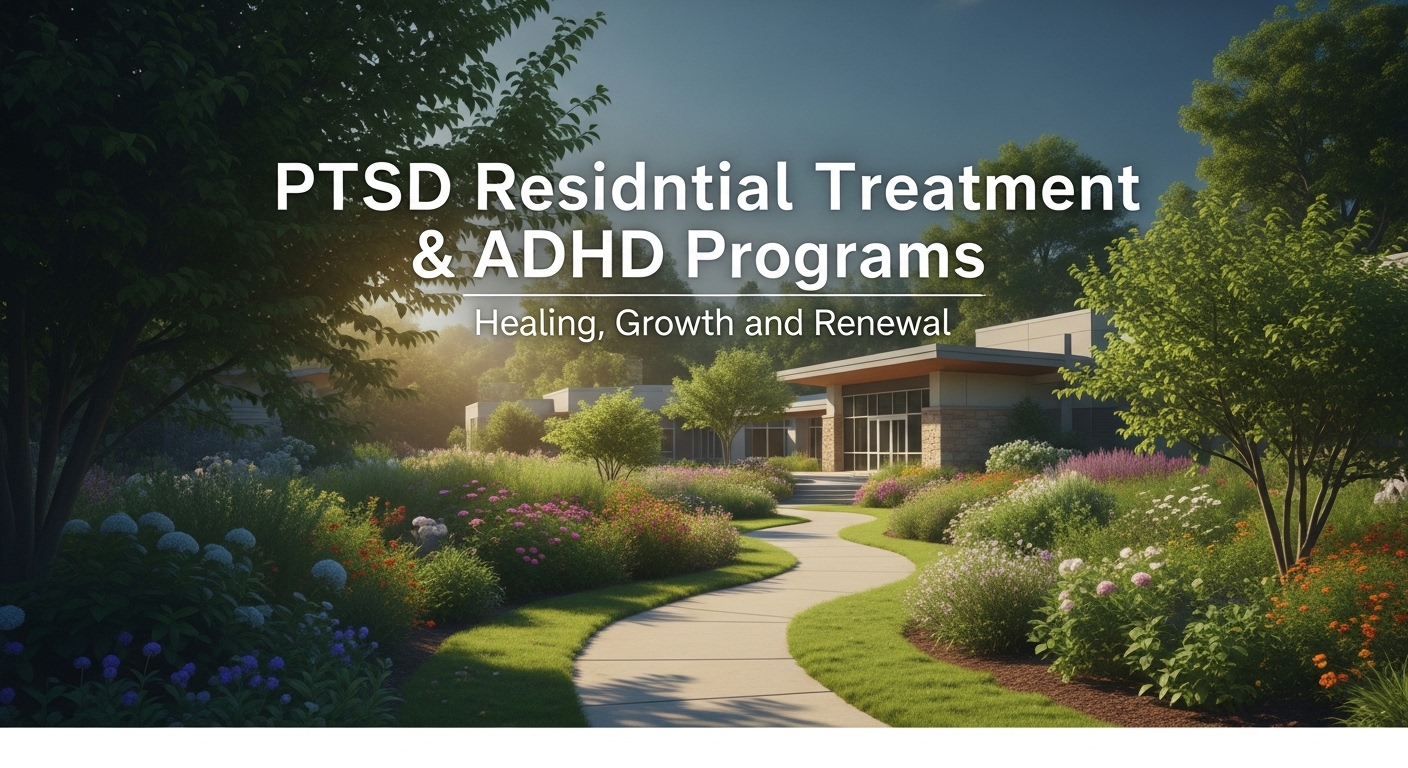 PTSD Residntial Treatment & ADHD Programs

Healing, Growth and Renewal